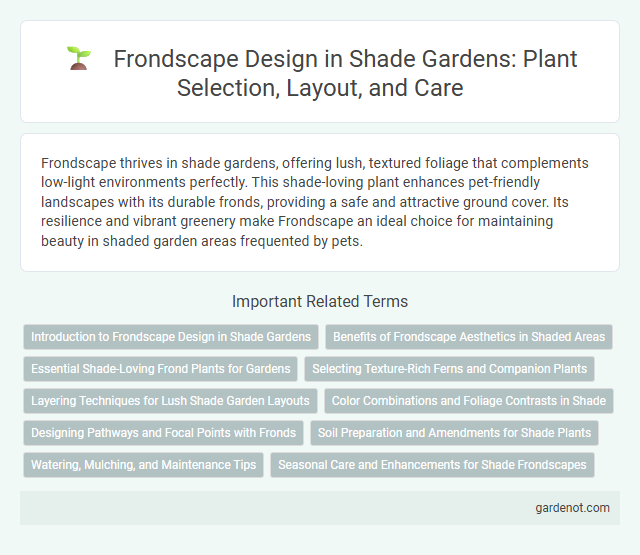 Frondscape Design in Shade Gardens: Plant Selection, Layout, and Care

Frondscape thrives in shade gardens, offering lush, textured foliage that complements low-light environments perfectly. This shade-loving plant enhances pet-friendly landscapes with its durable fronds, providing a safe and attractive ground cover. Its resilience and vibrant greenery make Frondscape an ideal choice for maintaining beauty in shaded garden areas frequented by pets.

Important Related Terms

Introduction to Frondscape Design in Shade Gardens

Benefits of Frondscape Aesthetics in Shaded Areas

Essential Shade-Loving Frond Plants for Gardens

Selecting Texture-Rich Ferns and Companion Plants

Layering Techniques for Lush Shade Garden Layouts

Color Combinations and Foliage Contrasts in Shade

Designing Pathways and Focal Points with Fronds

Soil Preparation and Amendments for Shade Plants

Watering, Mulching, and Maintenance Tips

Seasonal Care and Enhancements for Shade Frondscapes

gardenot.com